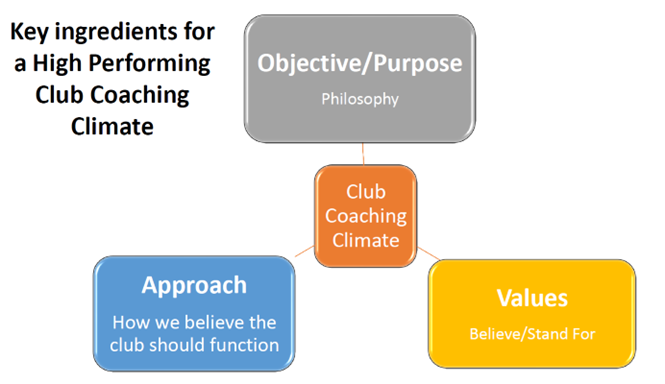 Key ingredients for a High Performing Club Coaching Climate

Objective/Purpose

Philosophy

Club Coaching Climate

Approach

How we believe the club should function

Values

Believe/Stand For